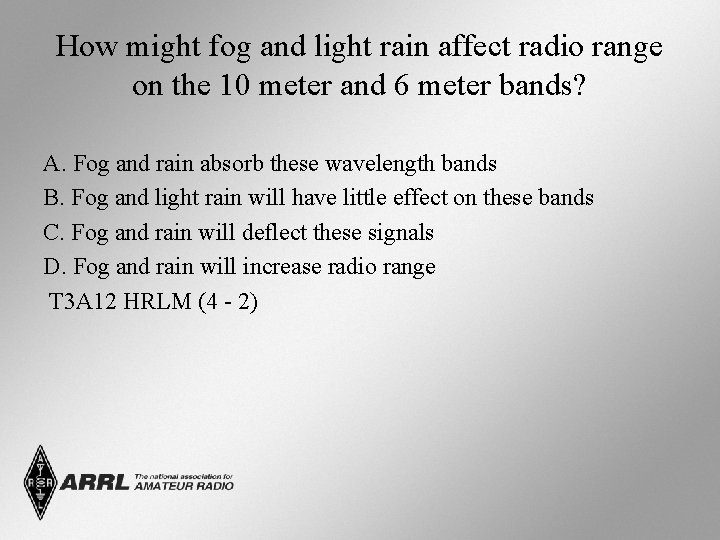 How might fog and light rain affect radio range on the 10 meter and 6 meter bands?

A. Fog and rain absorb these wavelength bands
B. Fog and light rain will have little effect on these bands
C. Fog and rain will deflect these signals
D. Fog and rain will increase radio range
T3A12 HRLM (4 - 2)

ARRL The national association for AMATEUR RADIO